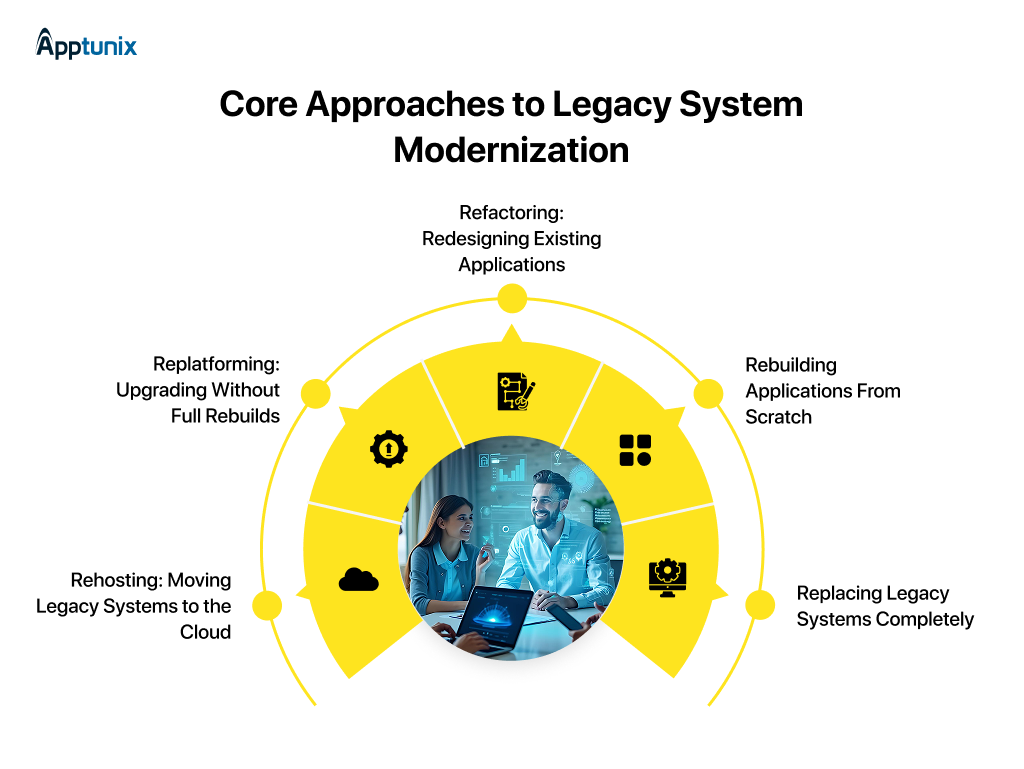 Apptunix

Core Approaches to Legacy System Modernization

Refactoring: Redesigning Existing Applications

Replatforming: Upgrading Without Full Rebuilds

Rebuilding Applications From Scratch

Rehosting: Moving Legacy Systems to the Cloud

Replacing Legacy Systems Completely